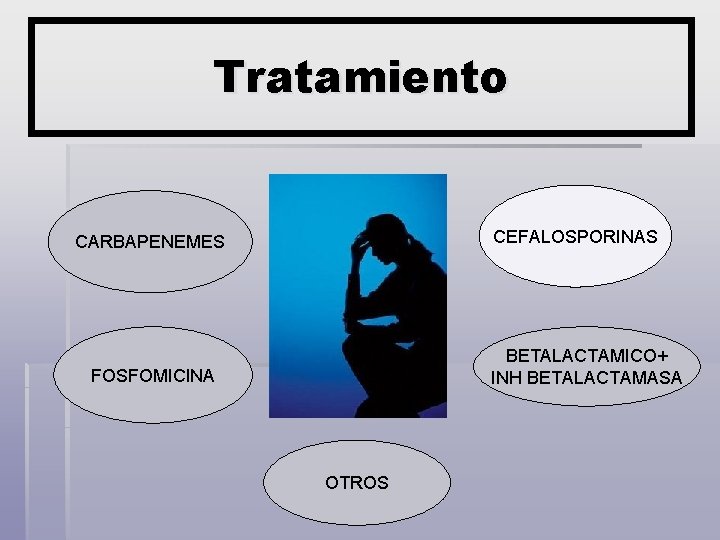 Tratamiento

CARBAPENEMES

CEFALOSPORINAS

FOSFOMICINA

BETALACTAMICO+ INH BETALACTAMASA

OTROS